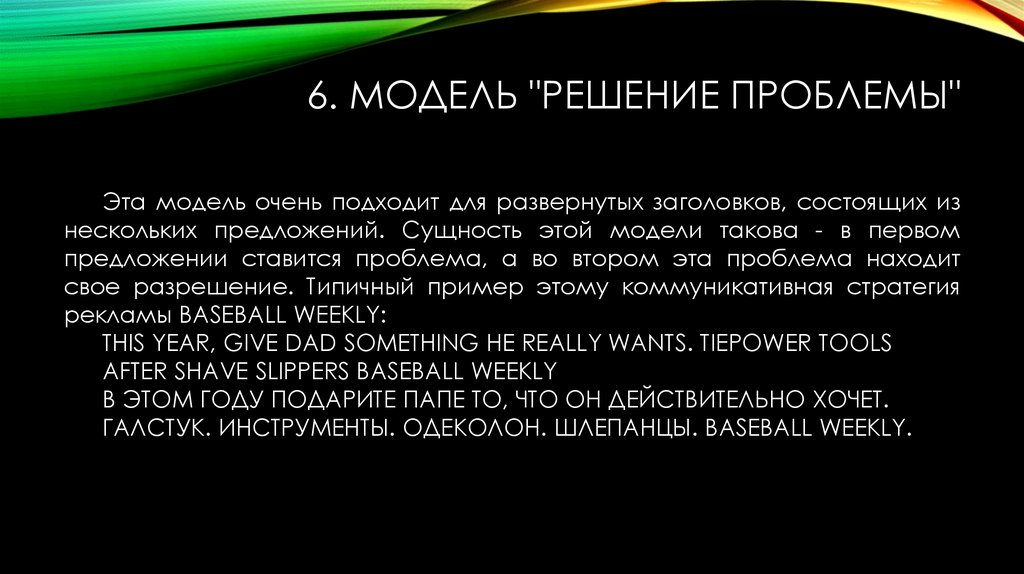 6. МОДЕЛЬ "РЕШЕНИЕ ПРОБЛЕМЫ"

Эта модель очень подходит для развернутых заголовков, состоящих из нескольких предложений. Сущность этой модели такова - в первом предложении ставится проблема, а во втором эта проблема находит свое разрешение. Типичный пример этому коммуникативная стратегия рекламы BASEBALL WEEKLY:

THIS YEAR, GIVE DAD SOMETHING HE REALLY WANTS. TIEPOWER TOOLS AFTER SHAVE SLIPPERS BASEBALL WEEKLY

В ЭТОМ ГОДУ ПОДАРИТЕ ПАПЕ ТО, ЧТО ОН ДЕЙСТВИТЕЛЬНО ХОЧЕТ. ГАЛСТУК. ИНСТРУМЕНТЫ. ОДЕКОЛОН. ШЛЕПАНЦЫ. BASEBALL WEEKLY.